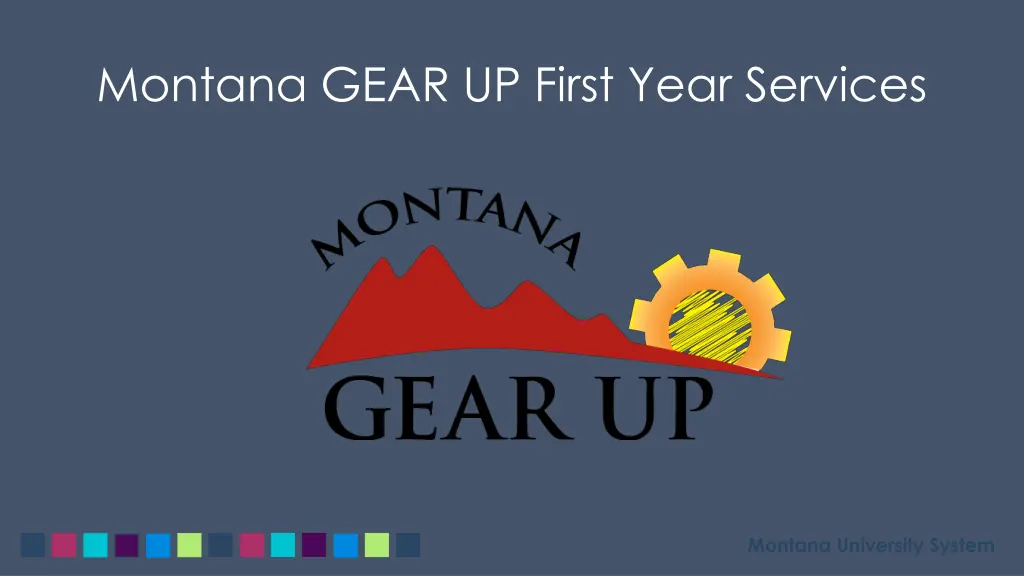 Montana GEAR UP First Year Services

MONTANA

GEAR UP

Montana University System